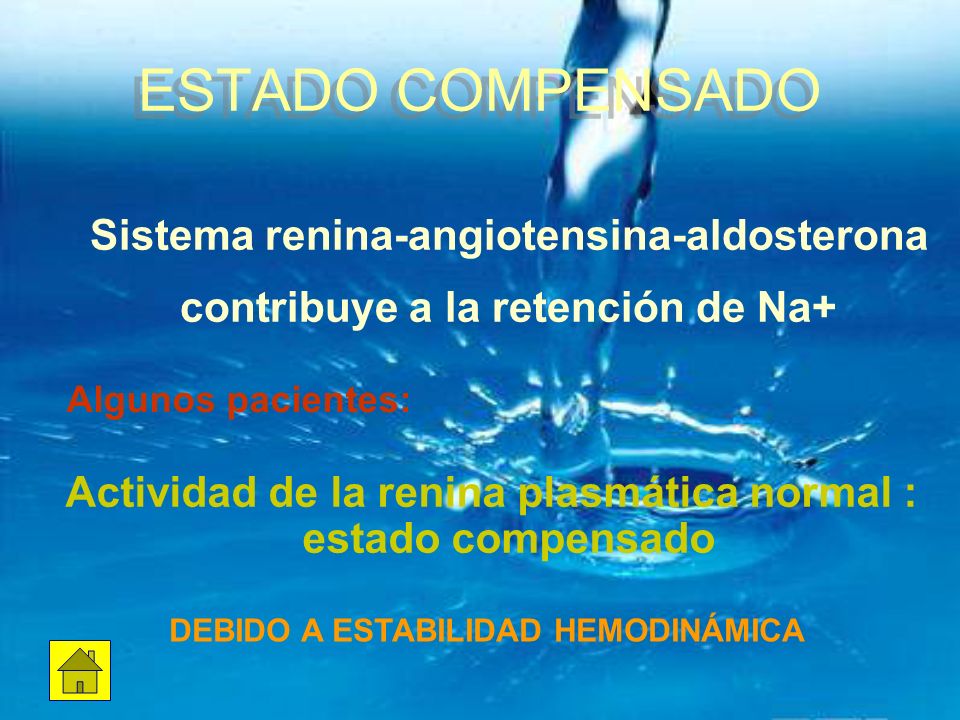 ESTADO COMPENSADO

Sistema renina-angiotensina-aldosterona contribuye a la retención de Na+

Algunos pacientes:

Actividad de la renina plasmática normal : estado compensado

DEBIDO A ESTABILIDAD HEMODINÁMICA